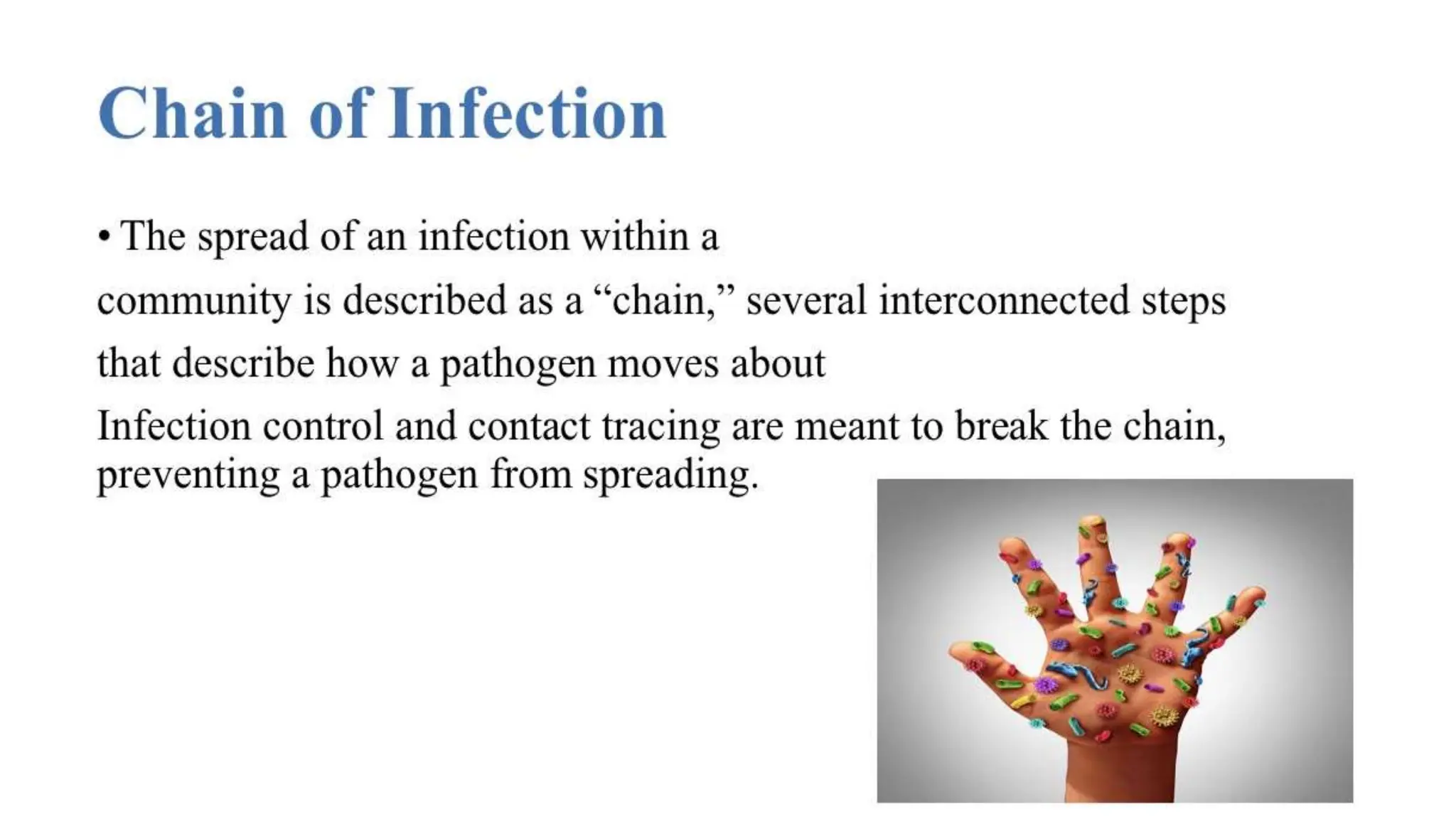 Chain of Infection

• The spread of an infection within a community is described as a “chain,” several interconnected steps that describe how a pathogen moves about

Infection control and contact tracing are meant to break the chain, preventing a pathogen from spreading.